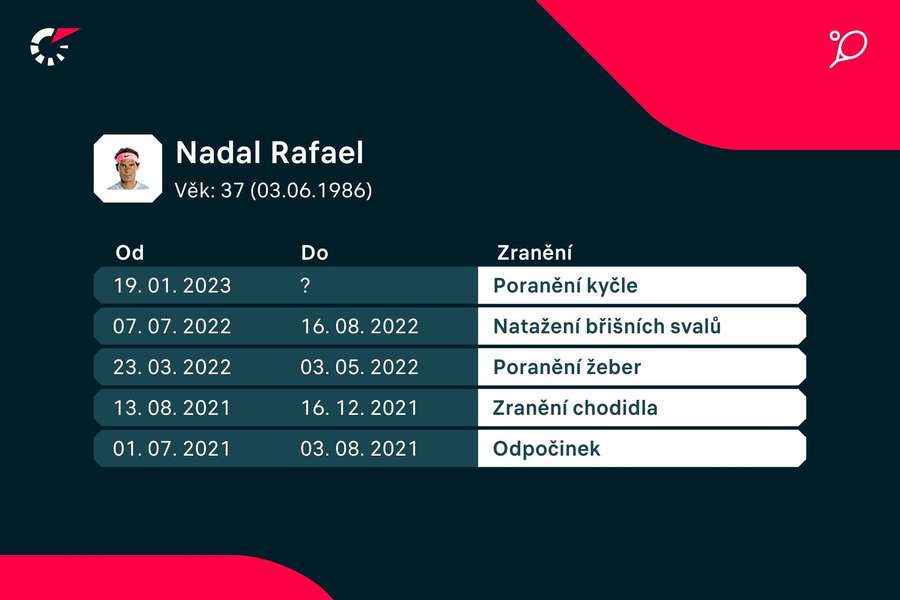 Nadal Rafael
Věk: 37 (03.06.1986)

| Od | Do | Zranění |
|---|---|---|
| 19. 01. 2023 | ? | Poranění kyčle |
| 07. 07. 2022 | 16. 08. 2022 | Natažení břišních svalů |
| 23. 03. 2022 | 03. 05. 2022 | Poranění žeber |
| 13. 08. 2021 | 16. 12. 2021 | Zranění chodidla |
| 01. 07. 2021 | 03. 08. 2021 | Odpočinek |